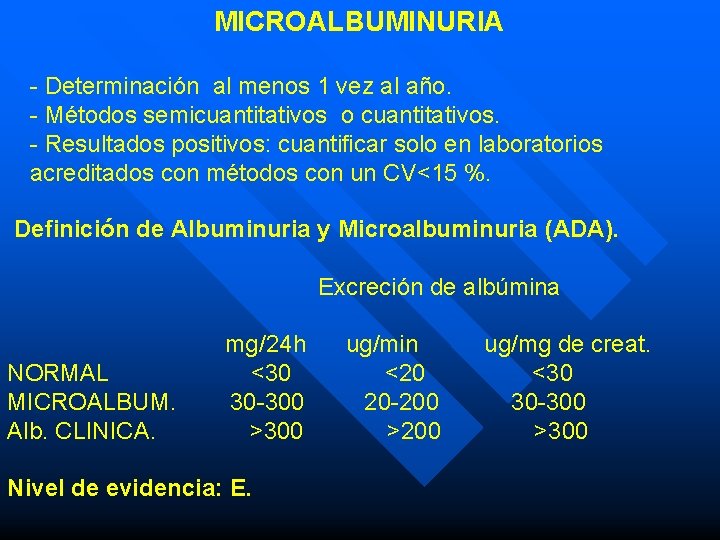 MICROALBUMINURIA

- Determinación al menos 1 vez al año.
- Métodos semicuantitativos o cuantitativos.
- Resultados positivos: cuantificar solo en laboratorios acreditados con métodos con un CV<15 %.

Definición de Albuminuria y Microalbuminuria (ADA).

Excreción de albúmina

|  | mg/24h | ug/min | ug/mg de creat. |
|---|---|---|---|
| NORMAL | <30 | <20 | <30 |
| MICROALBUM. | 30-300 | 20-200 | 30-300 |
| Alb. CLINICA. | >300 | >200 | >300 |

Nivel de evidencia: E.